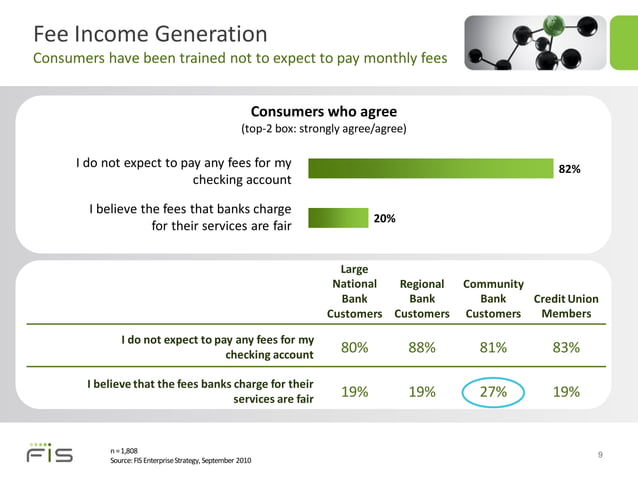 Fee Income Generation
Consumers have been trained not to expect to pay monthly fees

Consumers who agree
(top-2 box: strongly agree/agree)

I do not expect to pay any fees for my checking account
82%

I believe the fees that banks charge for their services are fair
20%

| | Large National Bank Customers | Regional Bank Customers | Community Bank Customers | Credit Union Members |
|---|---|---|---|---|
| I do not expect to pay any fees for my checking account | 80% | 88% | 81% | 83% |
| I believe that the fees banks charge for their services are fair | 19% | 19% | 27% | 19% |

FIS

n = 1,808
Source: FIS Enterprise Strategy, September 2010

9